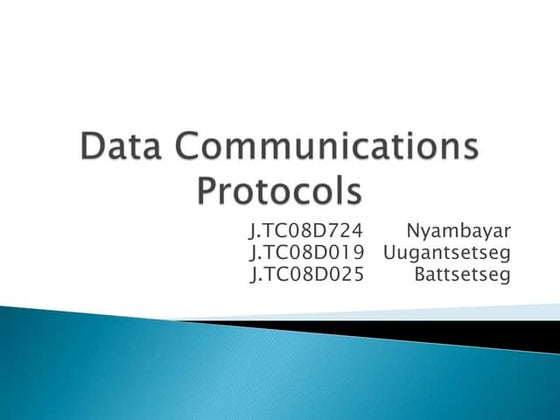 Data Communications Protocols

J.TC08D724 Nyambayar
J.TC08D019 Uugantsetseg
J.TC08D025 Battsetseg